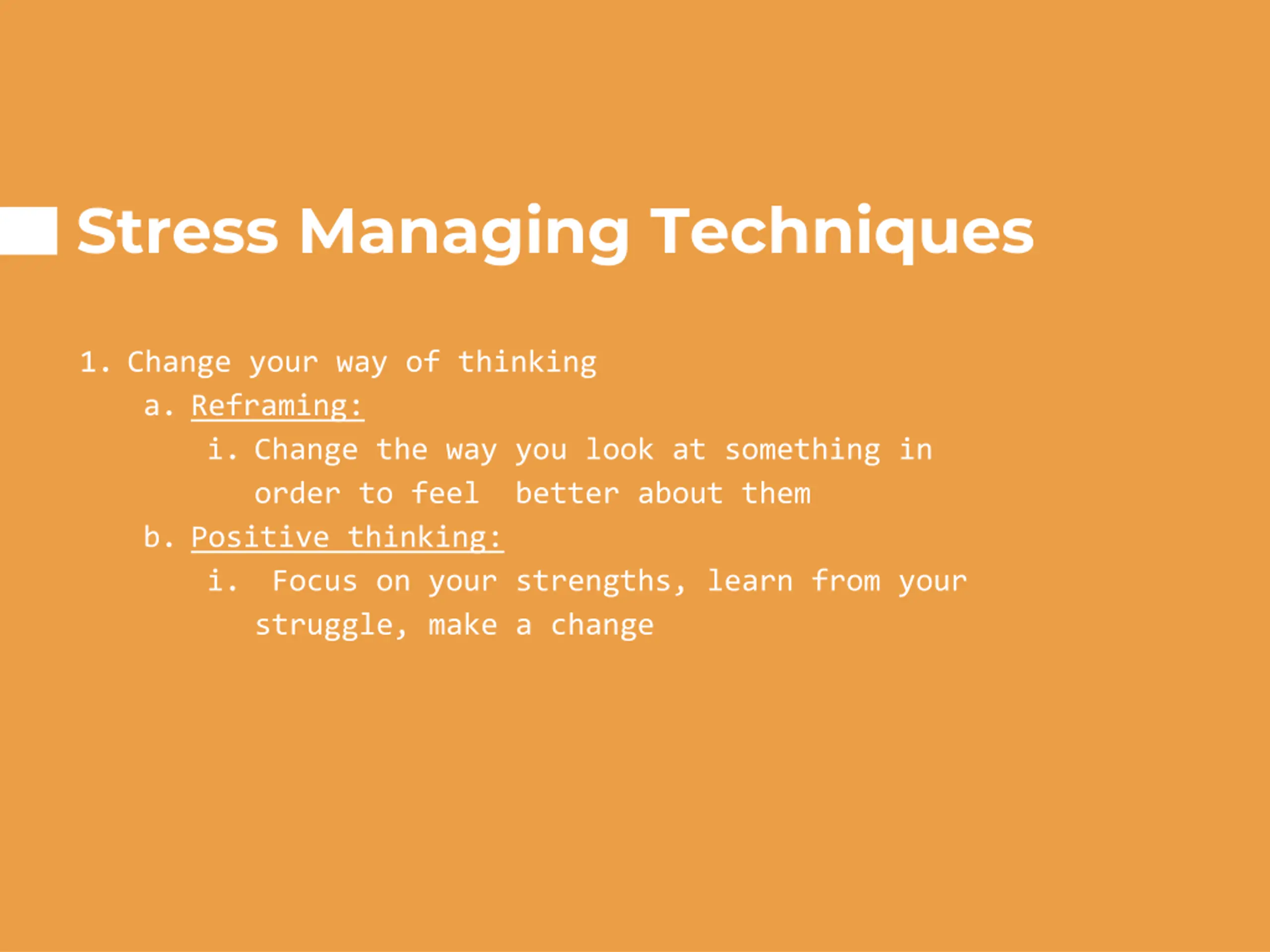 Stress Managing Techniques

1. Change your way of thinking
a. Reframing:
i. Change the way you look at something in order to feel better about them
b. Positive thinking:
i. Focus on your strengths, learn from your struggle, make a change